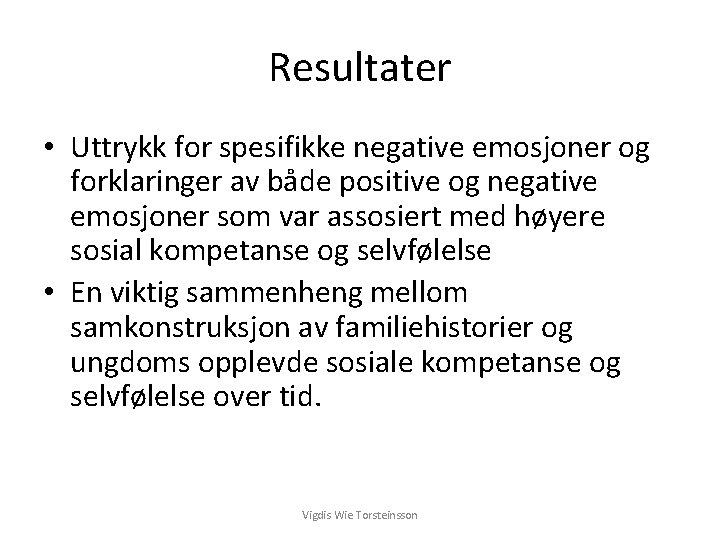 Resultater

• Uttrykk for spesifikke negative emosjoner og forklaringer av både positive og negative emosjoner som var assosiert med høyere sosial kompetanse og selvfølelse
• En viktig sammenheng mellom samkonstruksjon av familiehistorier og ungdoms opplevde sosiale kompetanse og selvfølelse over tid.

Vigdis Wie Torsteinsson